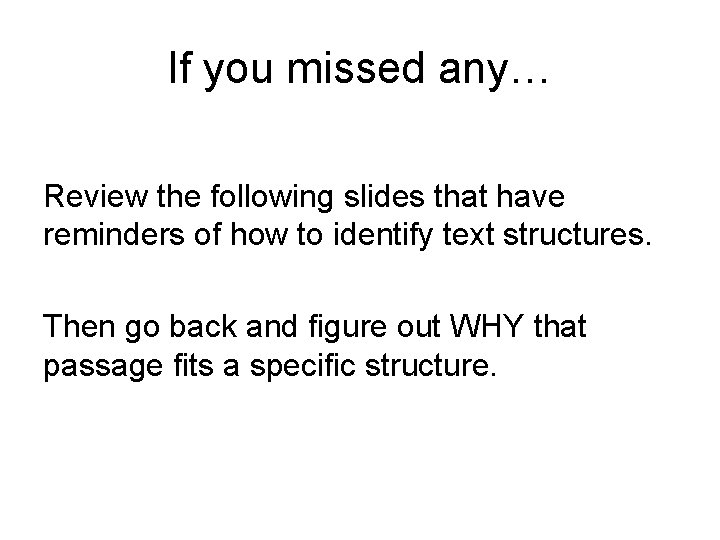 If you missed any…

Review the following slides that have reminders of how to identify text structures.

Then go back and figure out WHY that passage fits a specific structure.